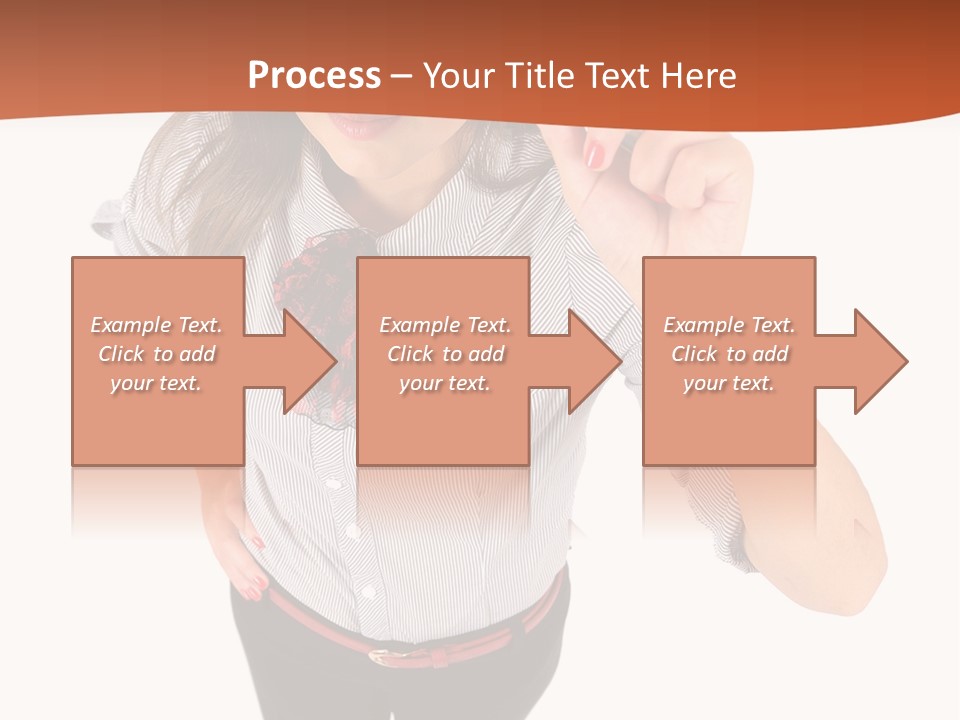 Process – Your Title Text Here

Example Text. Click to add your text.

Example Text. Click to add your text.

Example Text. Click to add your text.